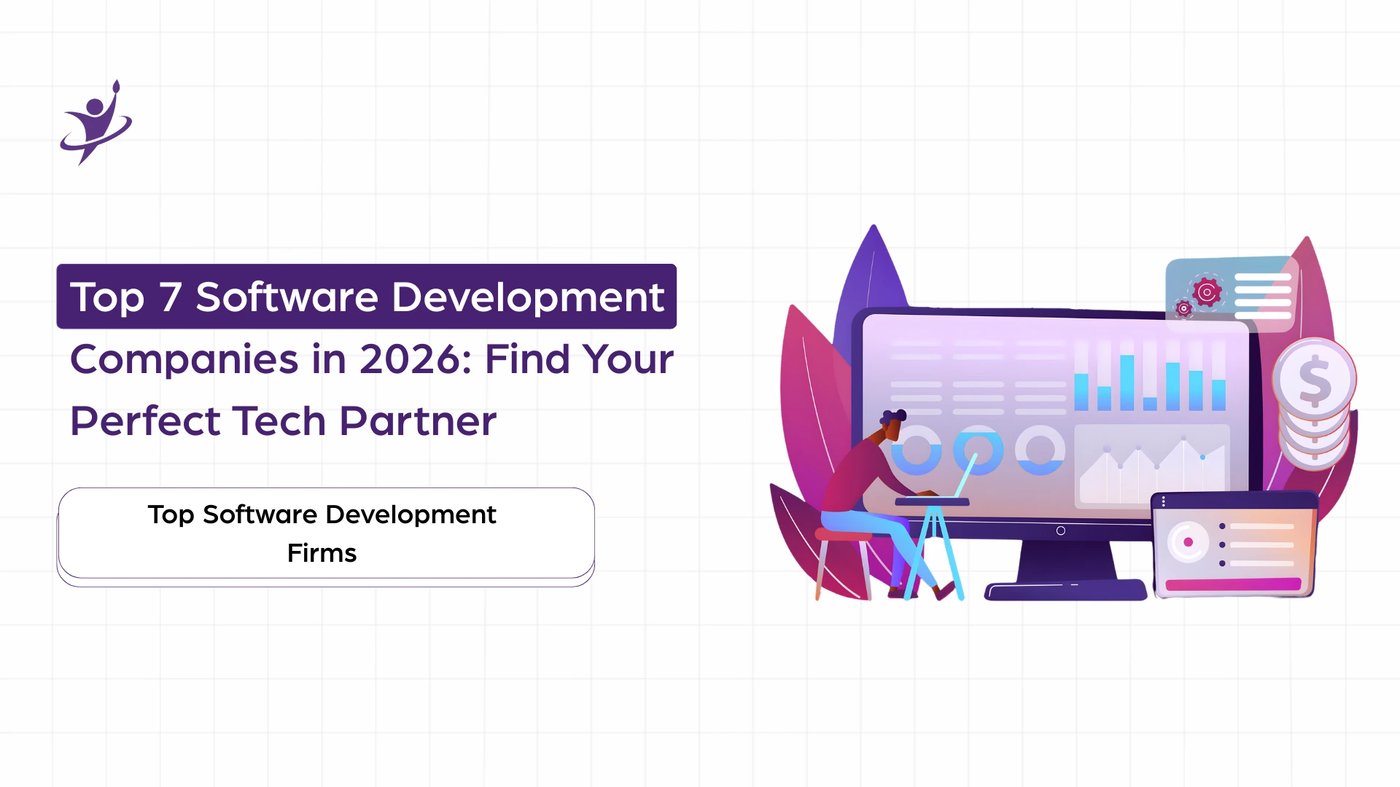 Top 7 Software Development Companies in 2026: Find Your Perfect Tech Partner

Top Software Development Firms

$